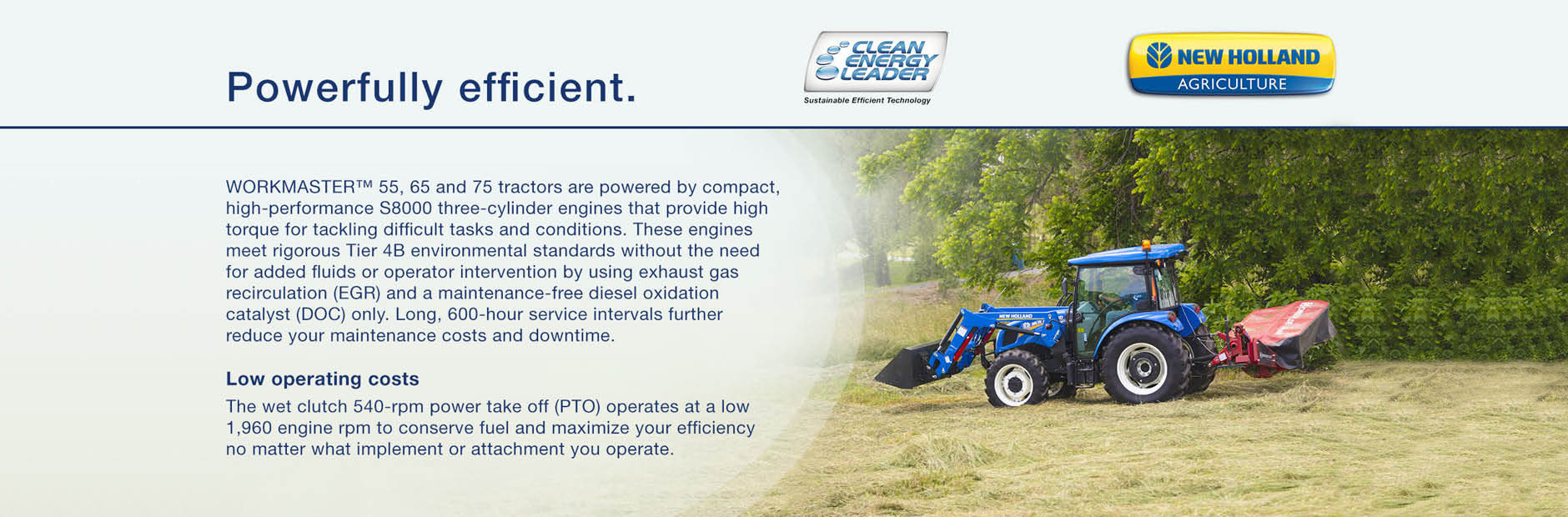 Powerfully efficient.

CLEAN ENERGY LEADER
Sustainable Efficient Technology

NEW HOLLAND
AGRICULTURE

WORKMASTER™ 55, 65 and 75 tractors are powered by compact, high-performance S8000 three-cylinder engines that provide high torque for tackling difficult tasks and conditions. These engines meet rigorous Tier 4B environmental standards without the need for added fluids or operator intervention by using exhaust gas recirculation (EGR) and a maintenance-free diesel oxidation catalyst (DOC) only. Long, 600-hour service intervals further reduce your maintenance costs and downtime.

Low operating costs

The wet clutch 540-rpm power take off (PTO) operates at a low 1,960 engine rpm to conserve fuel and maximize your efficiency no matter what implement or attachment you operate.

NEW HOLLAND